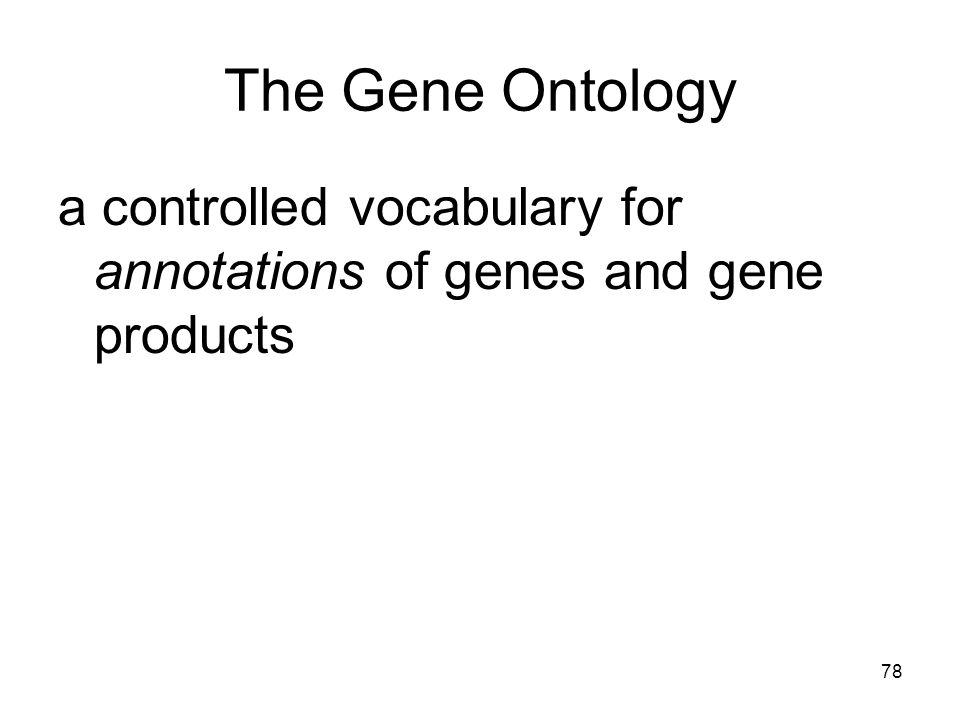 The Gene Ontology

a controlled vocabulary for annotations of genes and gene products

78